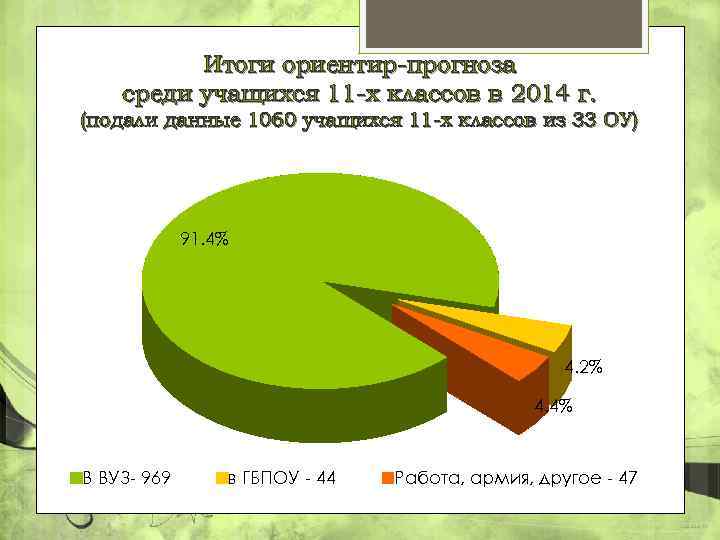 Итоги ориентир-прогноза
среди учащихся 11-х классов в 2014 г.
(подали данные 1060 учащихся 11-х классов из 33 ОУ)

91.4%

4.2%

4.4%

В ВУЗ- 969
в ГБПОУ - 44
Работа, армия, другое - 47